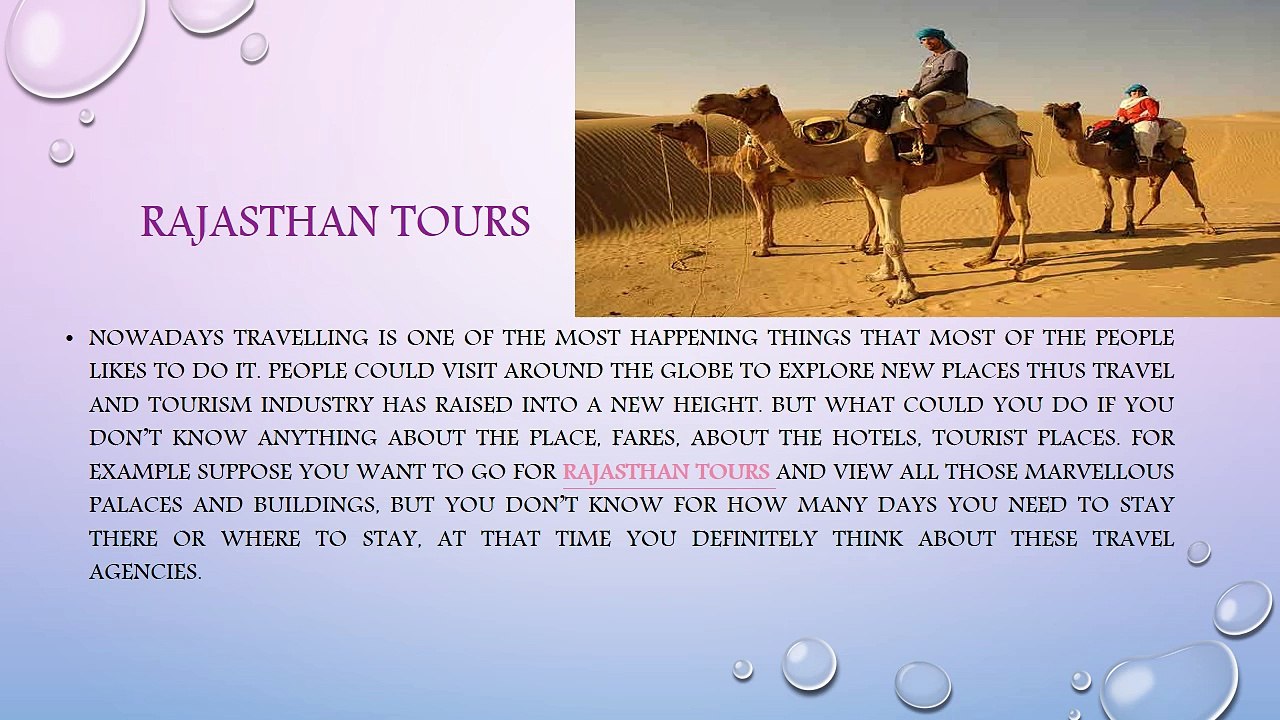 RAJASTHAN TOURS

• NOWADAYS TRAVELLING IS ONE OF THE MOST HAPPENING THINGS THAT MOST OF THE PEOPLE LIKES TO DO IT. PEOPLE COULD VISIT AROUND THE GLOBE TO EXPLORE NEW PLACES THUS TRAVEL AND TOURISM INDUSTRY HAS RAISED INTO A NEW HEIGHT. BUT WHAT COULD YOU DO IF YOU DON'T KNOW ANYTHING ABOUT THE PLACE, FARES, ABOUT THE HOTELS, TOURIST PLACES. FOR EXAMPLE SUPPOSE YOU WANT TO GO FOR RAJASTHAN TOURS AND VIEW ALL THOSE MARVELLOUS PALACES AND BUILDINGS, BUT YOU DON'T KNOW FOR HOW MANY DAYS YOU NEED TO STAY THERE OR WHERE TO STAY, AT THAT TIME YOU DEFINITELY THINK ABOUT THESE TRAVEL AGENCIES.